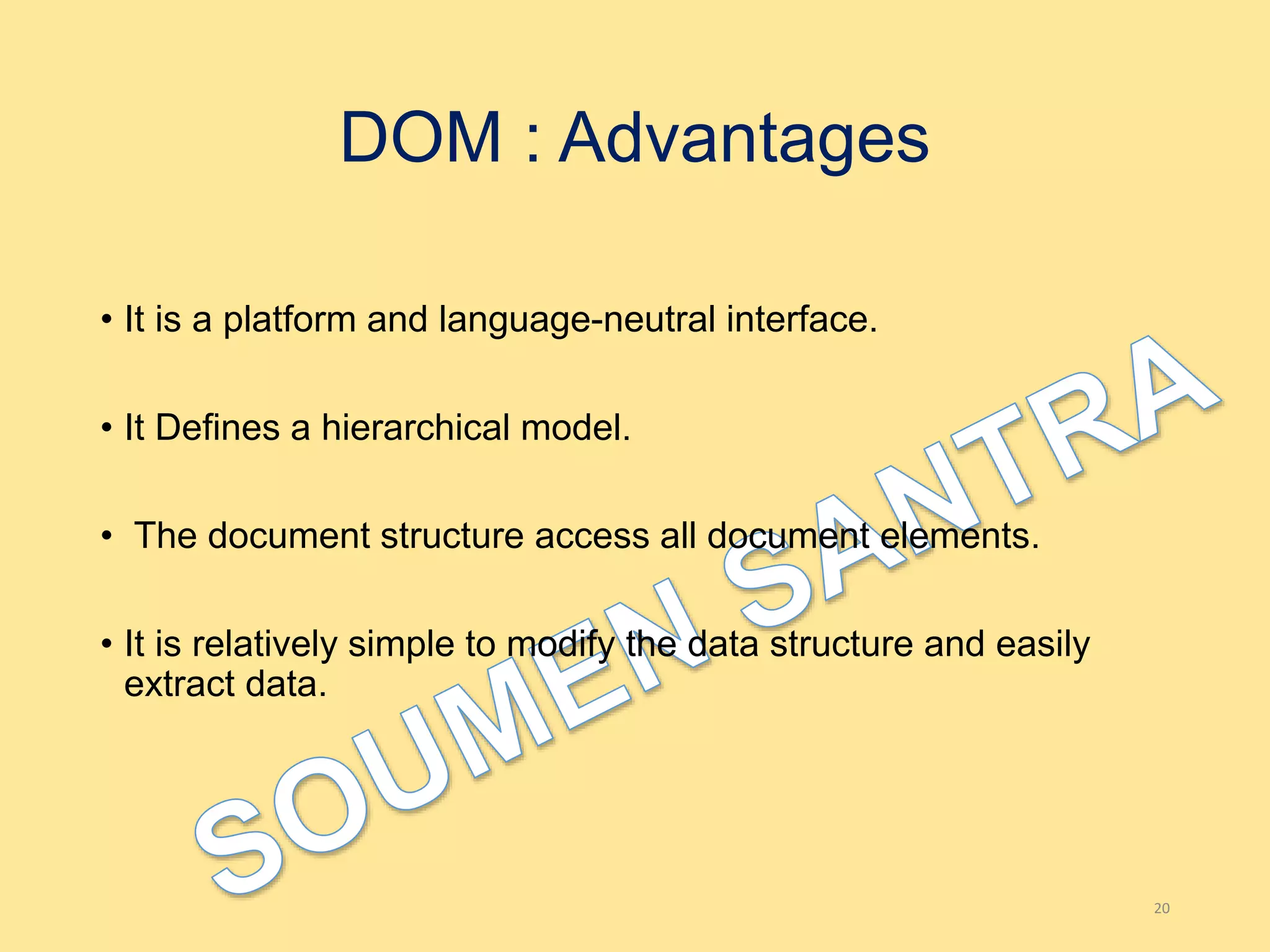 DOM : Advantages

• It is a platform and language-neutral interface.

• It Defines a hierarchical model.

• The document structure access all document elements.

• It is relatively simple to modify the data structure and easily extract data.

SOUMEN SANTRA

20